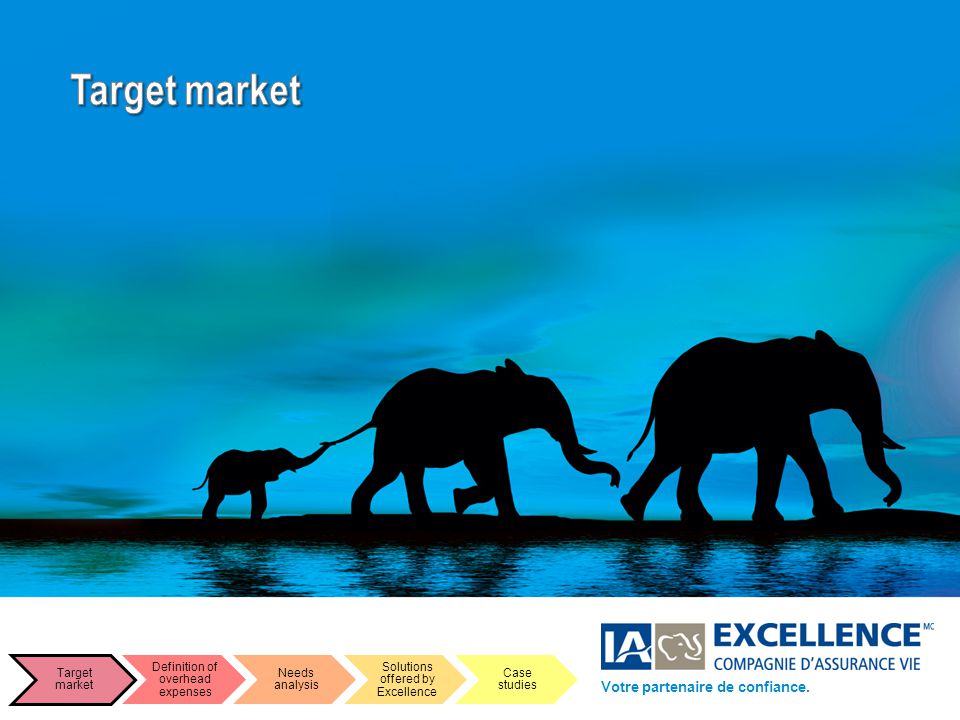 Target market

Target market

Definition of overhead expenses

Needs analysis

Solutions offered by Excellence

Case studies

IA

EXCELLENCE MC

COMPAGNIE D'ASSURANCE VIE

Votre partenaire de confiance.